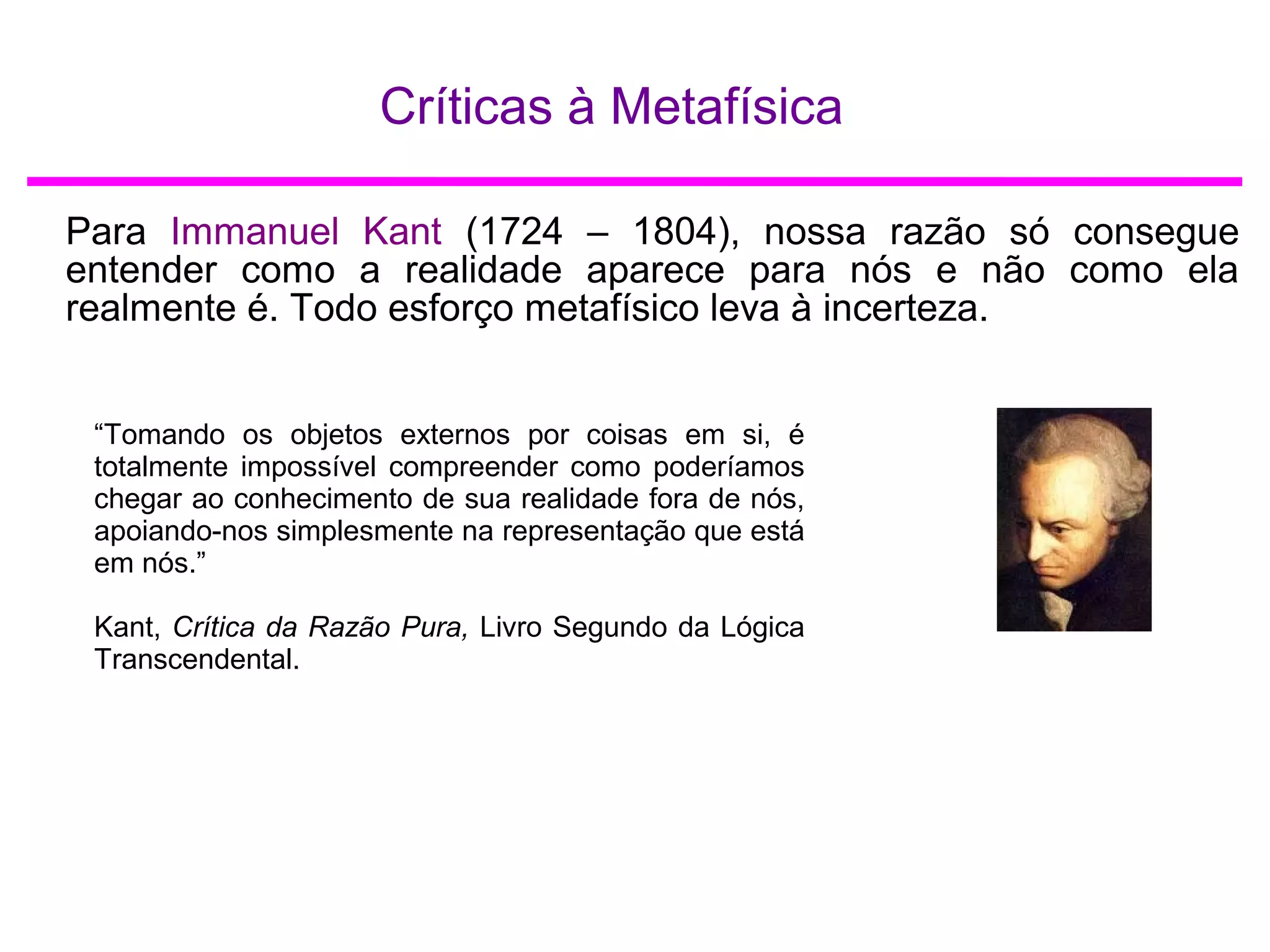 Críticas à Metafísica

Para Immanuel Kant (1724 – 1804), nossa razão só consegue entender como a realidade aparece para nós e não como ela realmente é. Todo esforço metafísico leva à incerteza.

“Tomando os objetos externos por coisas em si, é totalmente impossível compreender como poderíamos chegar ao conhecimento de sua realidade fora de nós, apoiando-nos simplesmente na representação que está em nós.”

Kant, Crítica da Razão Pura, Livro Segundo da Lógica Transcendental.